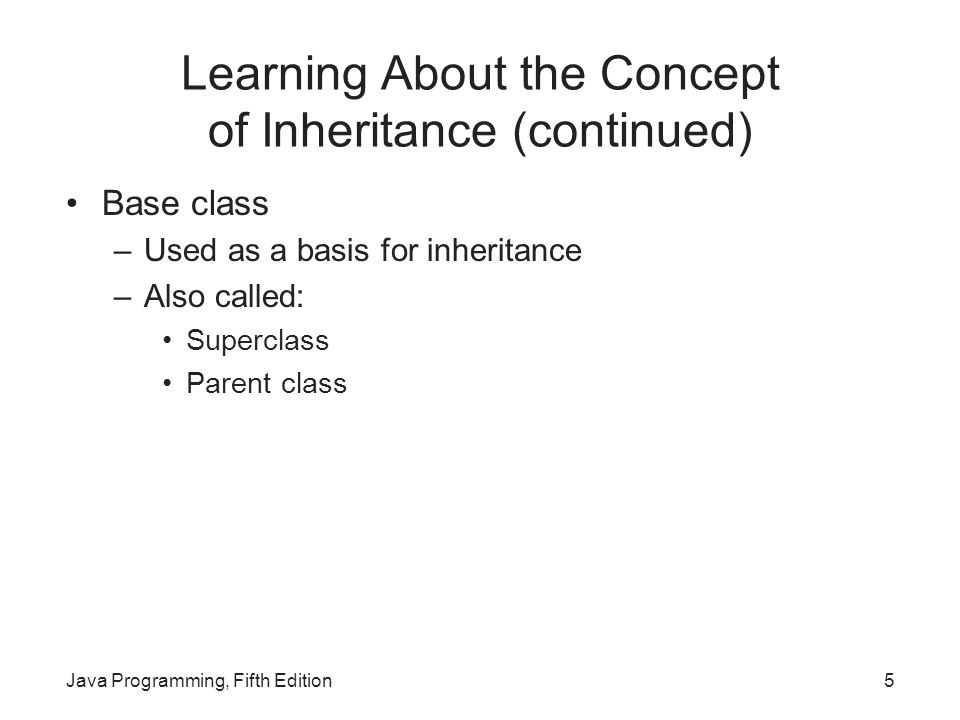 Learning About the Concept of Inheritance (continued)

• Base class
– Used as a basis for inheritance
– Also called:
• Superclass
• Parent class

Java Programming, Fifth Edition

5